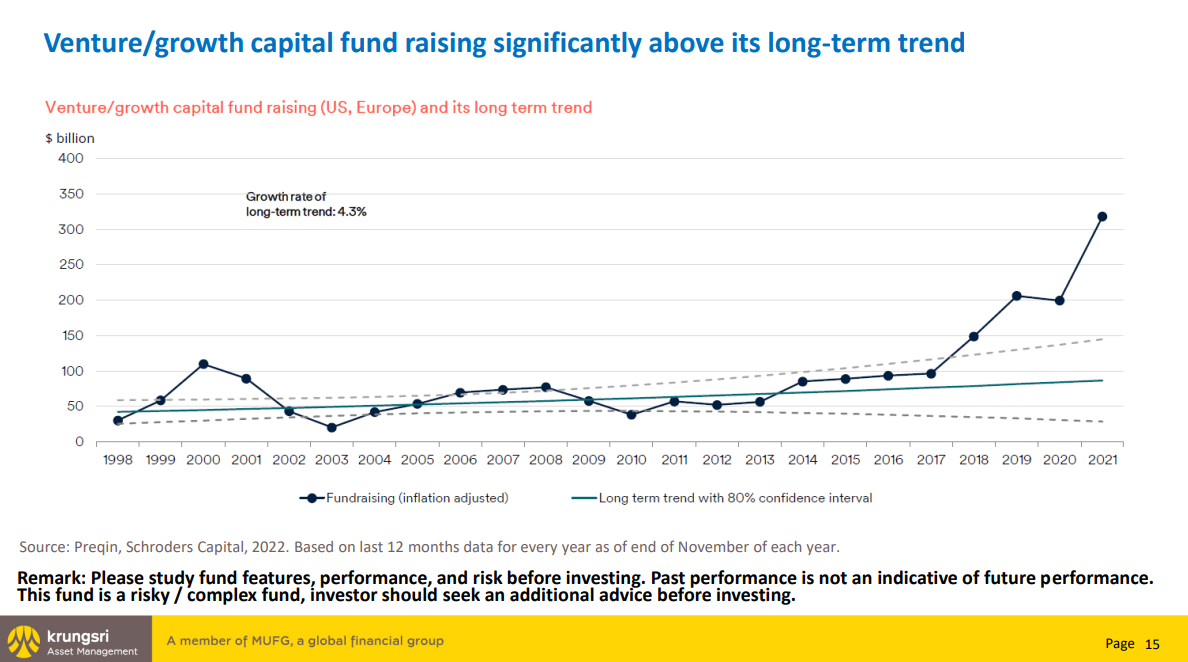 Venture/growth capital fund raising significantly above its long-term trend

Venture/growth capital fund raising (US, Europe) and its long term trend

$ billion
400
350
300
250
200
150
100
50
0

Growth rate of long-term trend: 4.3%

1998 1999 2000 2001 2002 2003 2004 2005 2006 2007 2008 2009 2010 2011 2012 2013 2014 2015 2016 2017 2018 2019 2020 2021

Fundraising (inflation adjusted)
Long term trend with 80% confidence interval

Source: Preqin, Schroders Capital, 2022. Based on last 12 months data for every year as of end of November of each year.

Remark: Please study fund features, performance, and risk before investing. Past performance is not an indicative of future performance. This fund is a risky / complex fund, investor should seek an additional advice before investing.

krungsri
Asset Management

A member of MUFG, a global financial group

Page 15